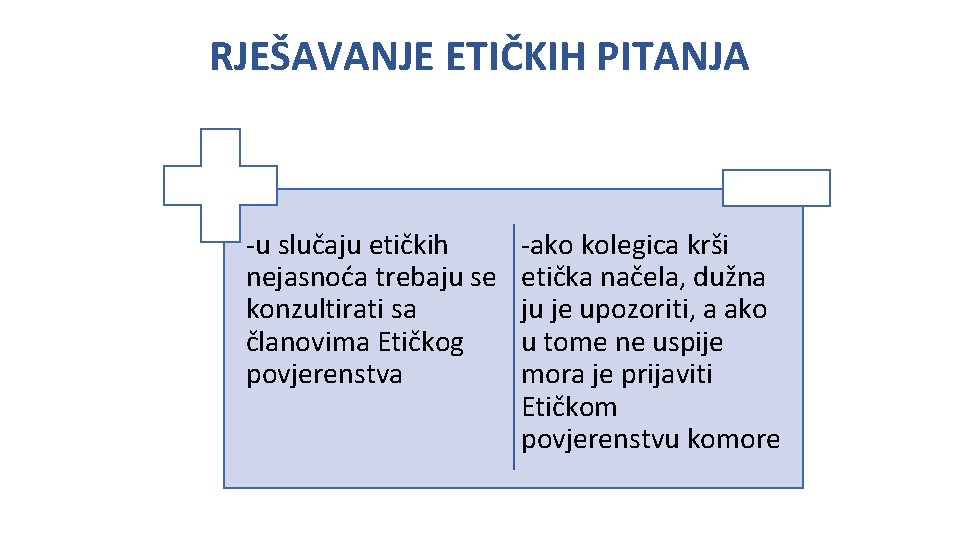 RJEŠAVANJE ETIČKIH PITANJA

-u slučaju etičkih nejasnoća trebaju se konzultirati sa članovima Etičkog povjerenstva

-ako kolegica krši etička načela, dužna ju je upozoriti, a ako u tome ne uspije mora je prijaviti Etičkom povjerenstvu komore